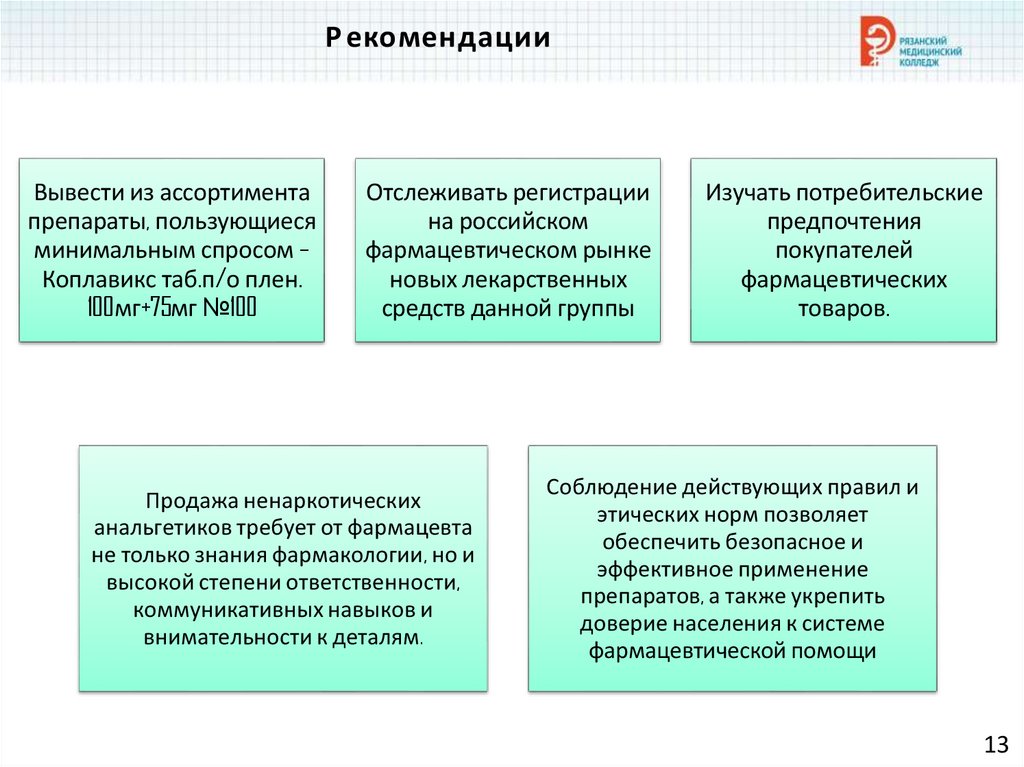 Рекомендации

РЯЗАНСКИЙ МЕДИЦИНСКИЙ КОЛЛЕДЖ

Вывести из ассортимента препараты, пользующиеся минимальным спросом – Коплавикс таб.п/о плен. 100мг+75мг №100

Отслеживать регистрации на российском фармацевтическом рынке новых лекарственных средств данной группы

Изучать потребительские предпочтения покупателей фармацевтических товаров.

Продажа ненаркотических анальгетиков требует от фармацевта не только знания фармакологии, но и высокой степени ответственности, коммуникативных навыков и внимательности к деталям.

Соблюдение действующих правил и этических норм позволяет обеспечить безопасное и эффективное применение препаратов, а также укрепить доверие населения к системе фармацевтической помощи

13